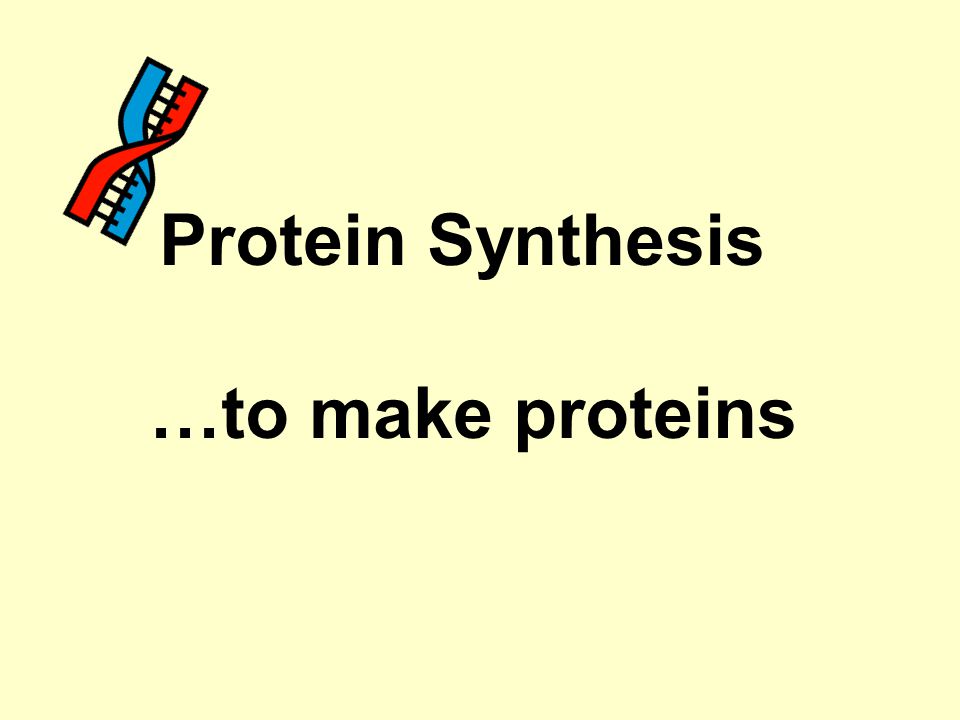 Protein Synthesis

…to make proteins